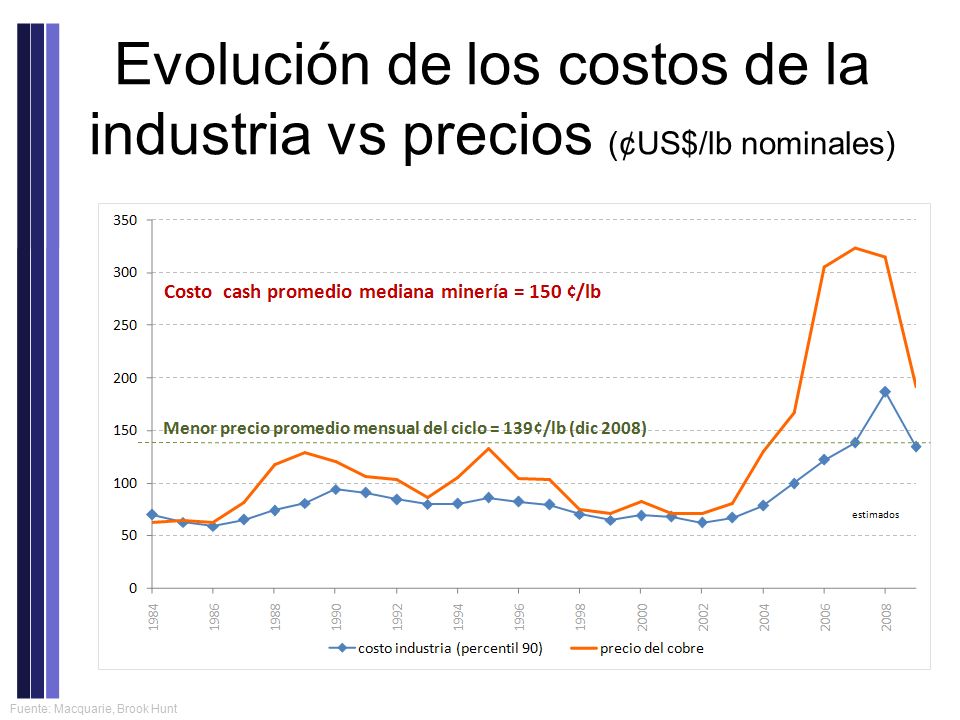 Evolución de los costos de la industria vs precios (¢US$/lb nominales)

350
300
250
200
150
100
50
0

Costo cash promedio mediana minería = 150 ¢/lb

Menor precio promedio mensual del ciclo = 139¢/lb (dic 2008)

estimados

1984
1986
1988
1990
1992
1994
1996
1998
2000
2002
2004
2006
2008

costo industria (percentil 90)
precio del cobre

Fuente: Macquarie, Brook Hunt